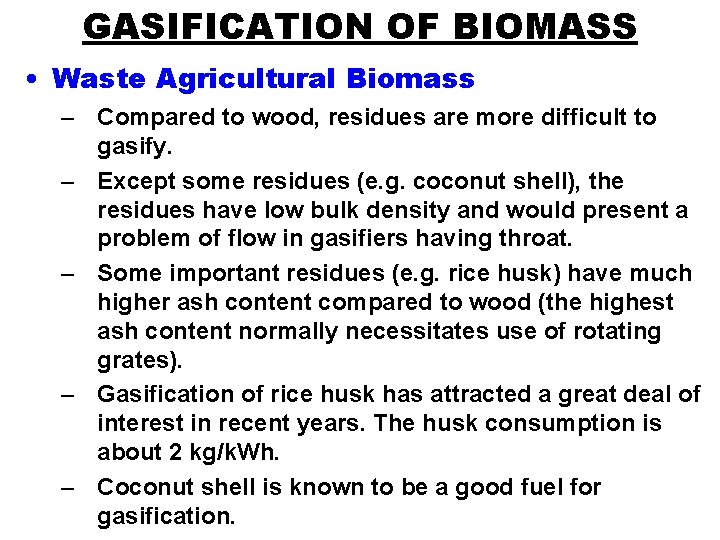 GASIFICATION OF BIOMASS

• Waste Agricultural Biomass

– Compared to wood, residues are more difficult to gasify.

– Except some residues (e.g. coconut shell), the residues have low bulk density and would present a problem of flow in gasifiers having throat.

– Some important residues (e.g. rice husk) have much higher ash content compared to wood (the highest ash content normally necessitates use of rotating grates).

– Gasification of rice husk has attracted a great deal of interest in recent years. The husk consumption is about 2 kg/kWh.

– Coconut shell is known to be a good fuel for gasification.